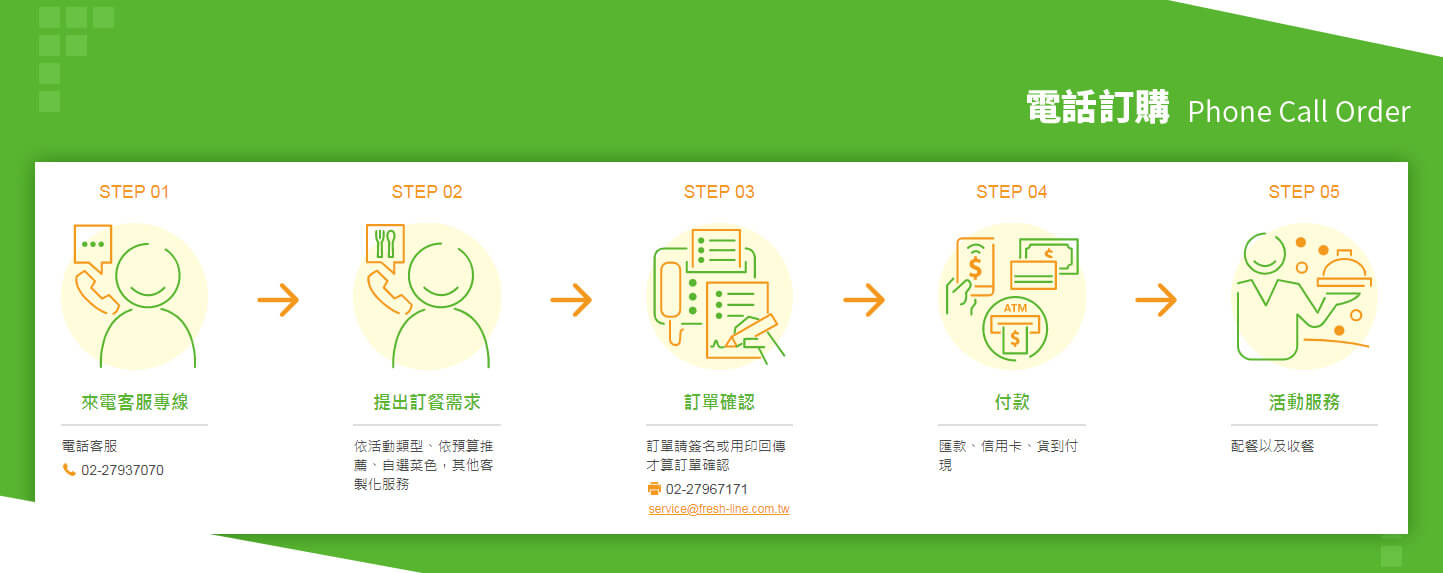 電話訂購 Phone Call Order

STEP 01

來電客服專線

電話客服

02-27937070

STEP 02

提出訂餐需求

依活動類型、依預算推薦、自選菜色，其他客製化服務

STEP 03

訂單確認

訂單請簽名或用印回傳才算訂單確認

02-27967171

service@fresh-line.com.tw

STEP 04

ATM

付款

匯款、信用卡、貨到付現

STEP 05

活動服務

配餐以及收餐